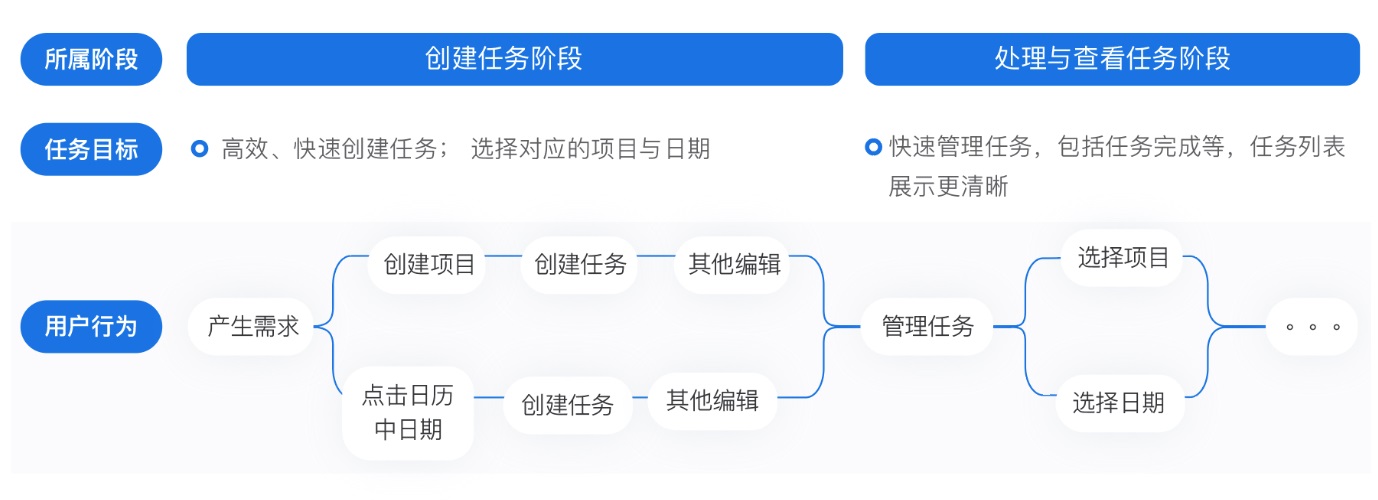 所属阶段

创建任务阶段

处理与查看任务阶段

任务目标

高效、快速创建任务； 选择对应的项目与日期

快速管理任务，包括任务完成等，任务列表展示更清晰

用户行为

产生需求

创建项目

创建任务

其他编辑

点击日历中日期

创建任务

其他编辑

管理任务

选择项目

选择日期

。。。